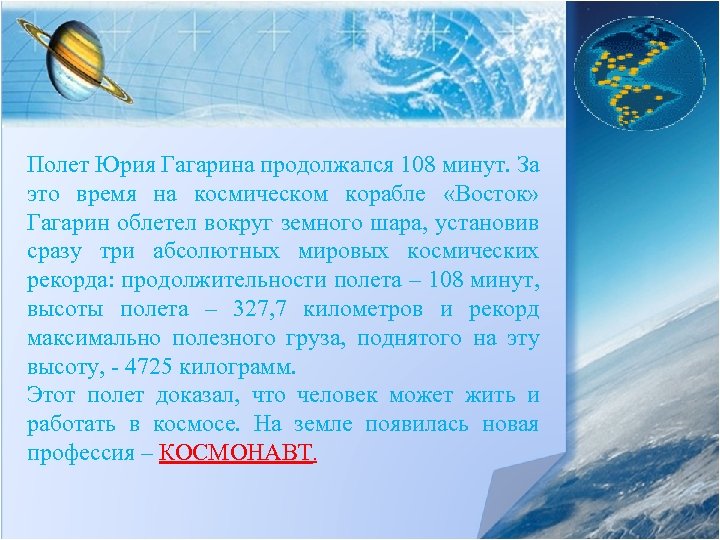 Полет Юрия Гагарина продолжался 108 минут. За это время на космическом корабле «Восток» Гагарин облетел вокруг земного шара, установив сразу три абсолютных мировых космических рекорда: продолжительности полета – 108 минут, высоты полета – 327,7 километров и рекорд максимально полезного груза, поднятого на эту высоту, - 4725 килограмм.
Этот полет доказал, что человек может жить и работать в космосе. На земле появилась новая профессия – КОСМОНАВТ.